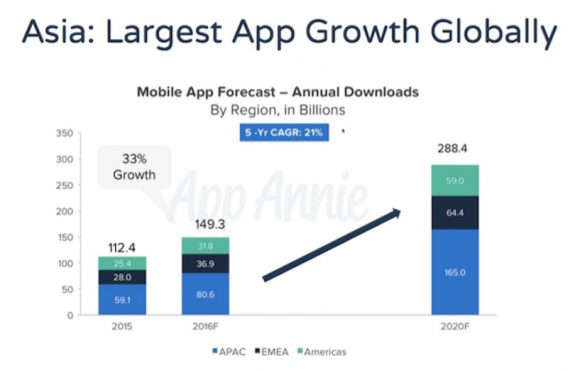 Asia: Largest App Growth Globally

Mobile App Forecast – Annual Downloads
By Region, in Billions

5 -Yr CAGR: 21%

350
300
250
200
150
100
50
0

33% Growth

App Annie

112.4
25.4
28.0
59.1

149.3
31.8
36.9
80.6

288.4
59.0
64.4
165.0

2015
2016F
2020F

APAC EMEA Americas